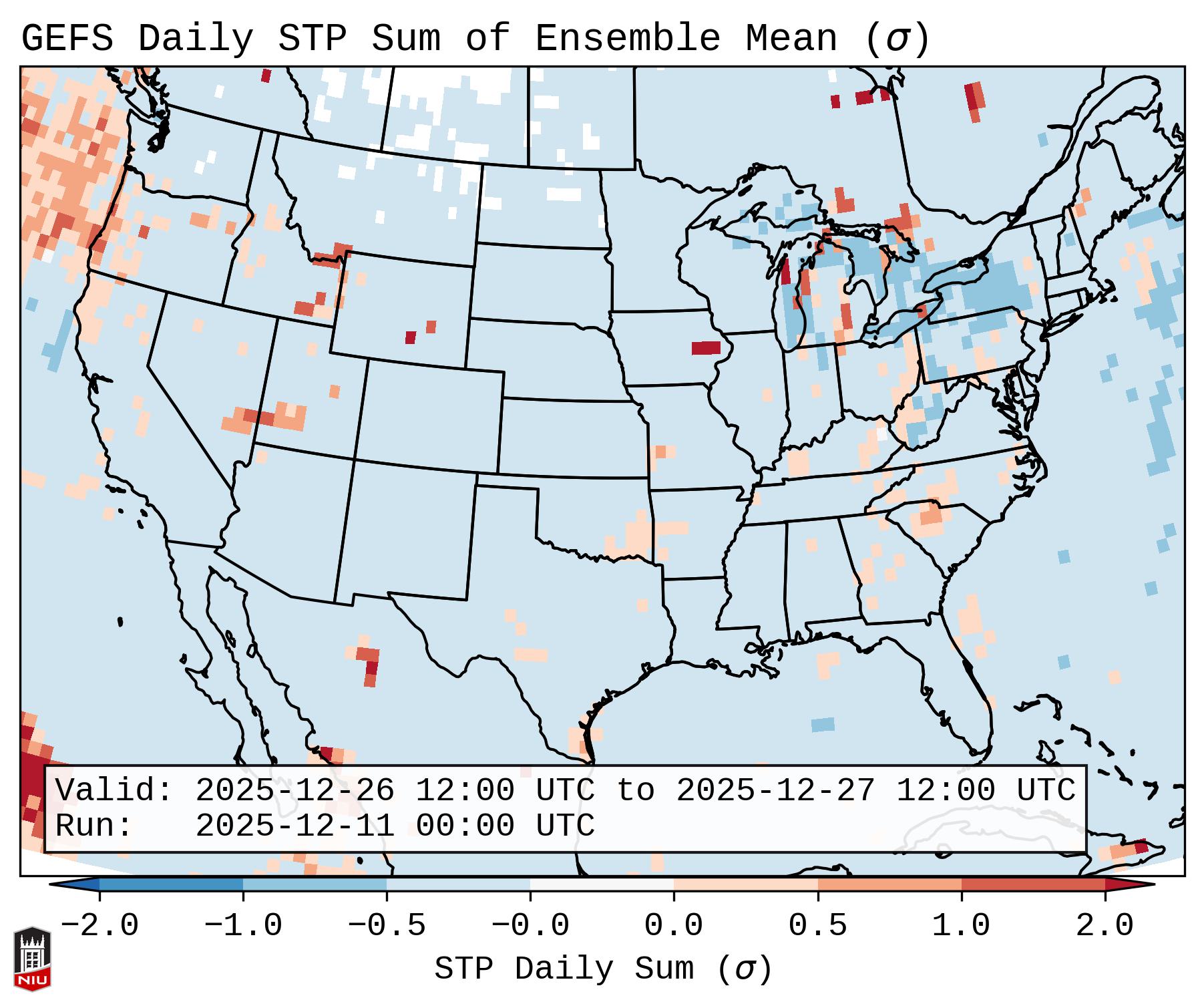 GEFS Daily STP Sum of Ensemble Mean ($\sigma$)

Valid: 2025-12-26 12:00 UTC to 2025-12-27 12:00 UTC
Run: 2025-12-11 00:00 UTC

−2.0 −1.0 −0.5 −0.0 0.0 0.5 1.0 2.0

STP Daily Sum ($\sigma$)

NIU